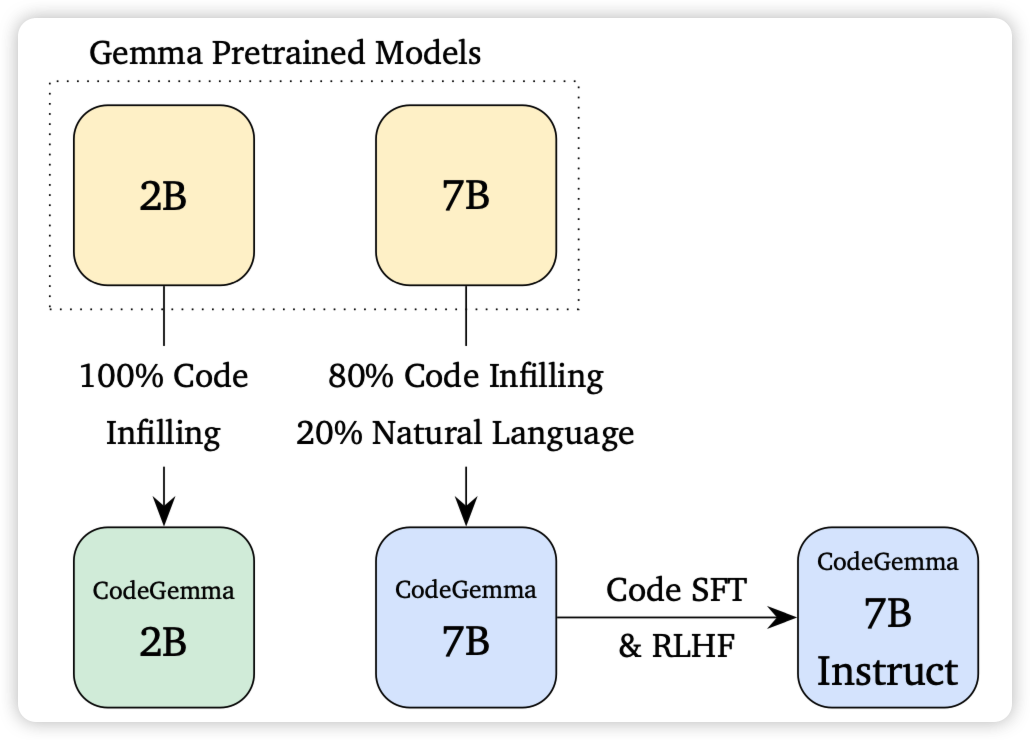 Gemma Pretrained Models

2B

7B

100% Code Infilling

80% Code Infilling
20% Natural Language

CodeGemma
2B

CodeGemma
7B

Code SFT
& RLHF

CodeGemma
7B
Instruct